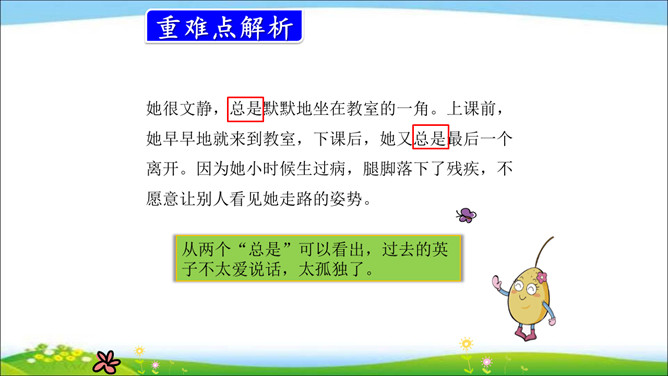 重难点解析

她很文静，总是默默地坐在教室的一角。上课前，她早早地就来到教室，下课后，她又总是最后一个离开。因为她小时候生过病，腿脚落下了残疾，不愿意让别人看见她走路的姿势。

从两个“总是”可以看出，过去的英子不太爱说话，太孤独了。